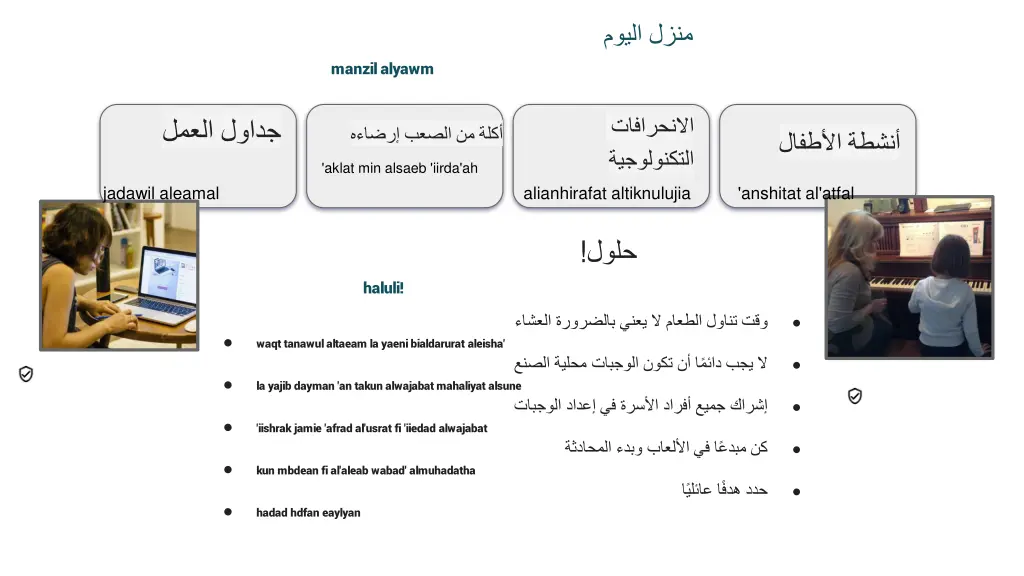 منزل اليوم

manzil alyawm

جداول العمل

jadawil aleamal

أكلة من الصعب إرضاءه

'aklat min alsaeb 'iirda'ah

الانحرافات التكنولوجية

alianhirafat altiknulujia

أنشطة الأطفال

'anshitat al'atfal

حلول!

haluli!

- وقت تناول الطعام لا يعني بالضرورة العشاء
- لا يجب دائمًا أن تكون الوجبات محلية الصنع
- إشراك جميع أفراد الأسرة في إعداد الوجبات
- كن مبدعًا في الألعاب وبدء المحادثة
- حدد هدفًا عائليًا

- waqt tanawul altaeam la yaeni bialdarurat aleisha'
- la yajib dayman 'an takun alwajabat mahaliyat alsune
- 'iishrak jamie 'afrad al'usrat fi 'iiedad alwajabat
- kun mbdean fi al'aleab wabad' almuhadatha
- hadad hdfan eaylyan